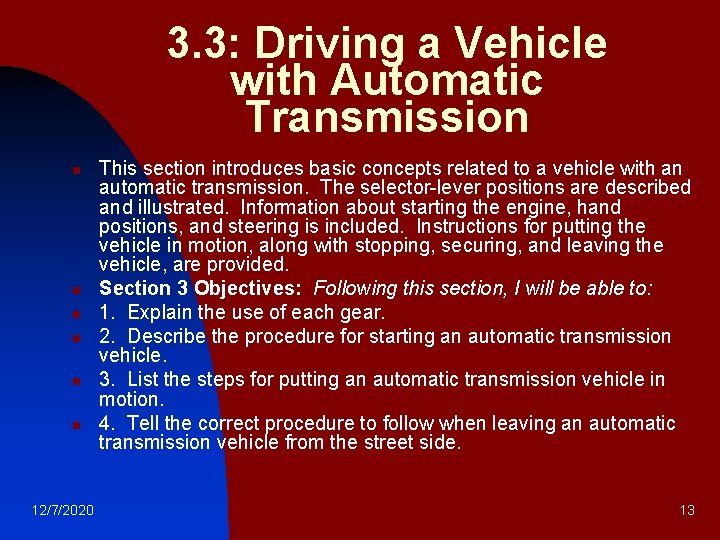 3.3: Driving a Vehicle with Automatic Transmission

This section introduces basic concepts related to a vehicle with an automatic transmission. The selector-lever positions are described and illustrated. Information about starting the engine, hand positions, and steering is included. Instructions for putting the vehicle in motion, along with stopping, securing, and leaving the vehicle, are provided.

Section 3 Objectives: Following this section, I will be able to:

1. Explain the use of each gear.

2. Describe the procedure for starting an automatic transmission vehicle.

3. List the steps for putting an automatic transmission vehicle in motion.

4. Tell the correct procedure to follow when leaving an automatic transmission vehicle from the street side.

12/7/2020

13